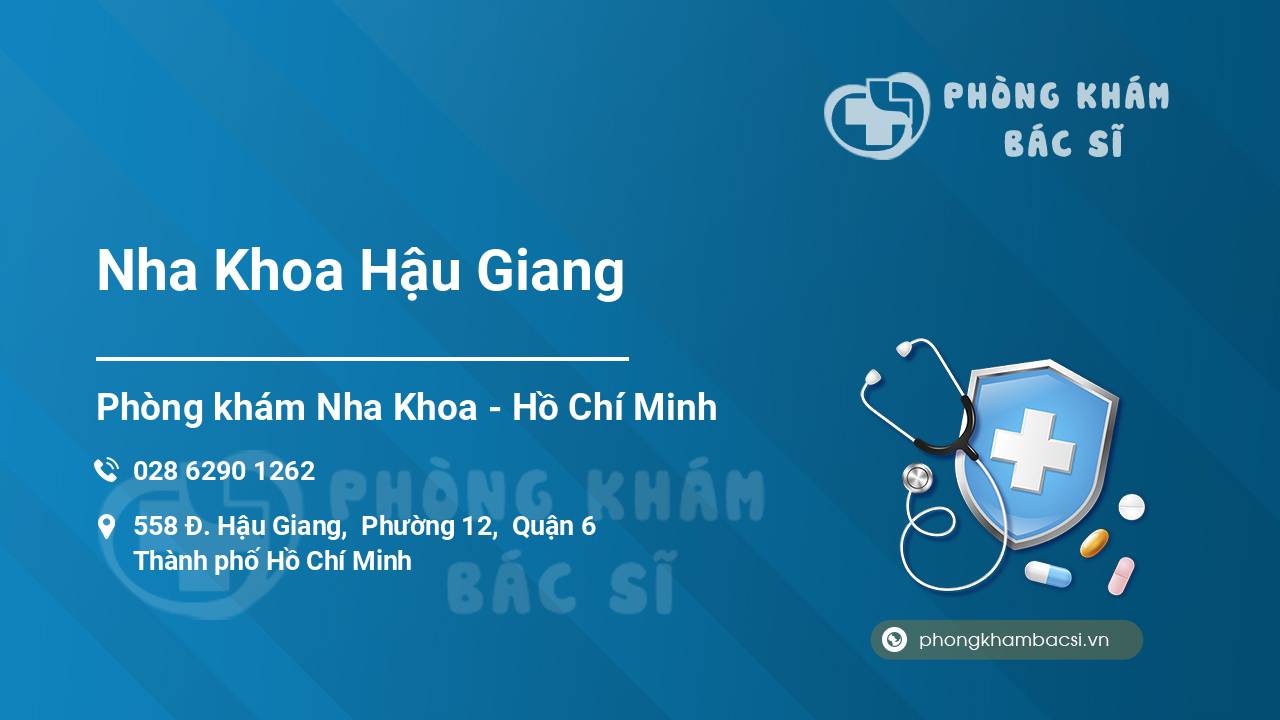 PHÒNG KHÁM
BÁC SĨ

Nha Khoa Hậu Giang

Phòng khám Nha Khoa - Hồ Chí Minh

028 6290 1262

558 Đ. Hậu Giang, Phường 12, Quận 6
Thành phố Hồ Chí Minh

PHÒNG KHÁM
BÁC SĨ

phongkhambacsi.vn